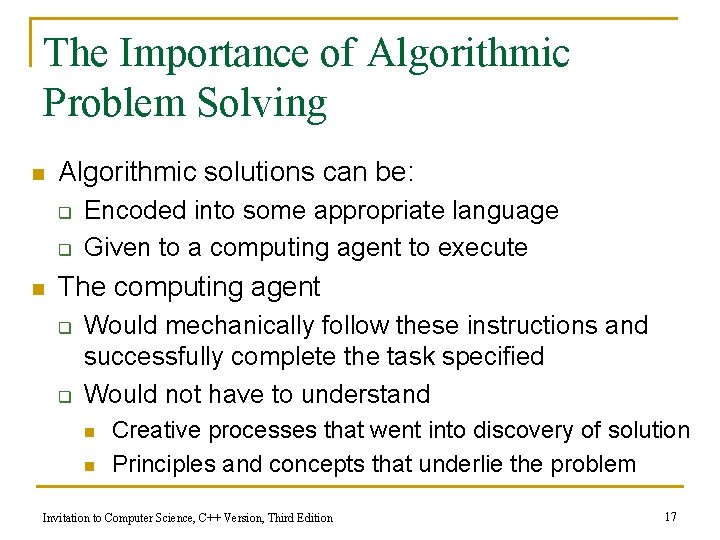 The Importance of Algorithmic Problem Solving

Algorithmic solutions can be:

Encoded into some appropriate language

Given to a computing agent to execute

The computing agent

Would mechanically follow these instructions and successfully complete the task specified

Would not have to understand

Creative processes that went into discovery of solution

Principles and concepts that underlie the problem

Invitation to Computer Science, C++ Version, Third Edition

17